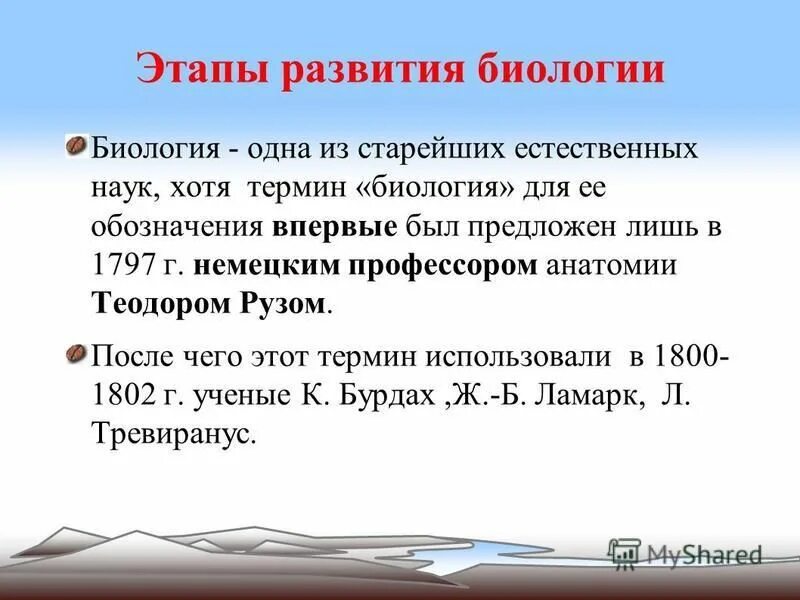 Этапы развития биологии

Биология - одна из старейших естественных наук, хотя термин «биология» для ее обозначения впервые был предложен лишь в 1797 г. немецким профессором анатомии Теодором Рузом.

После чего этот термин использовали в 1800-1802 г. ученые К. Бурдах ,Ж.-Б. Ламарк, Л. Тревиранус.

MyShared